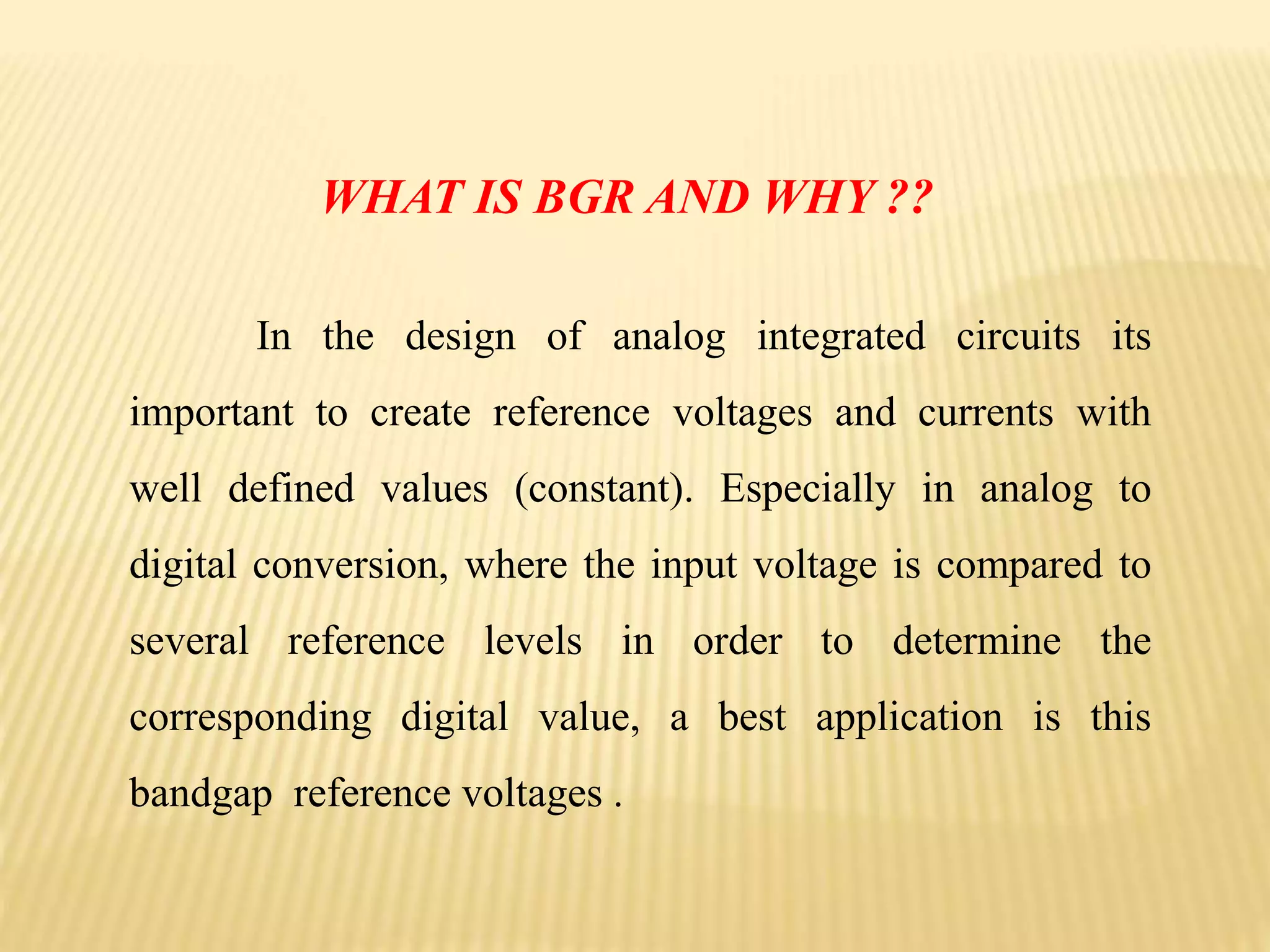 WHAT IS BGR AND WHY ??

In the design of analog integrated circuits its important to create reference voltages and currents with well defined values (constant). Especially in analog to digital conversion, where the input voltage is compared to several reference levels in order to determine the corresponding digital value, a best application is this bandgap reference voltages .